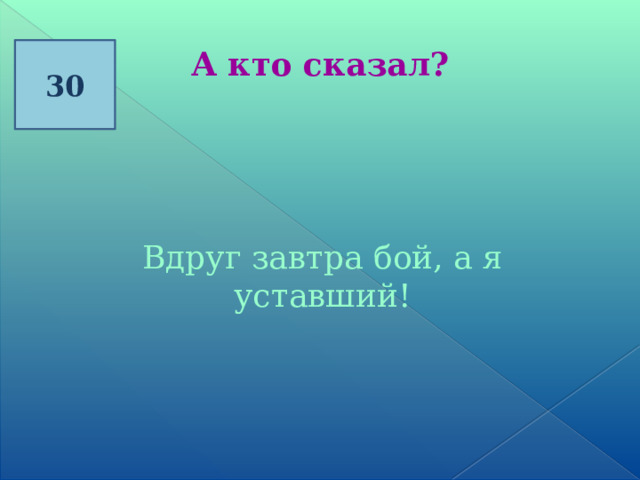 30

А кто сказал?

Вдруг завтра бой, а я уставший!